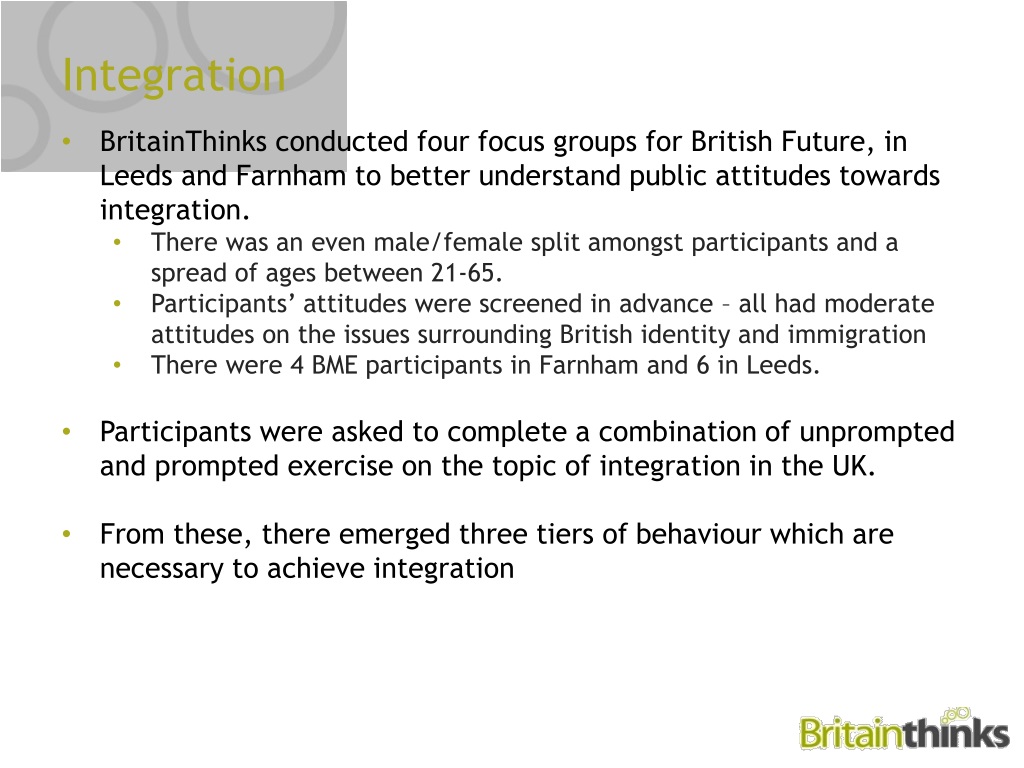 Integration

• BritainThinks conducted four focus groups for British Future, in Leeds and Farnham to better understand public attitudes towards integration.
  • There was an even male/female split amongst participants and a spread of ages between 21-65.
  • Participants' attitudes were screened in advance – all had moderate attitudes on the issues surrounding British identity and immigration
  • There were 4 BME participants in Farnham and 6 in Leeds.

• Participants were asked to complete a combination of unprompted and prompted exercise on the topic of integration in the UK.

• From these, there emerged three tiers of behaviour which are necessary to achieve integration

Britainthinks